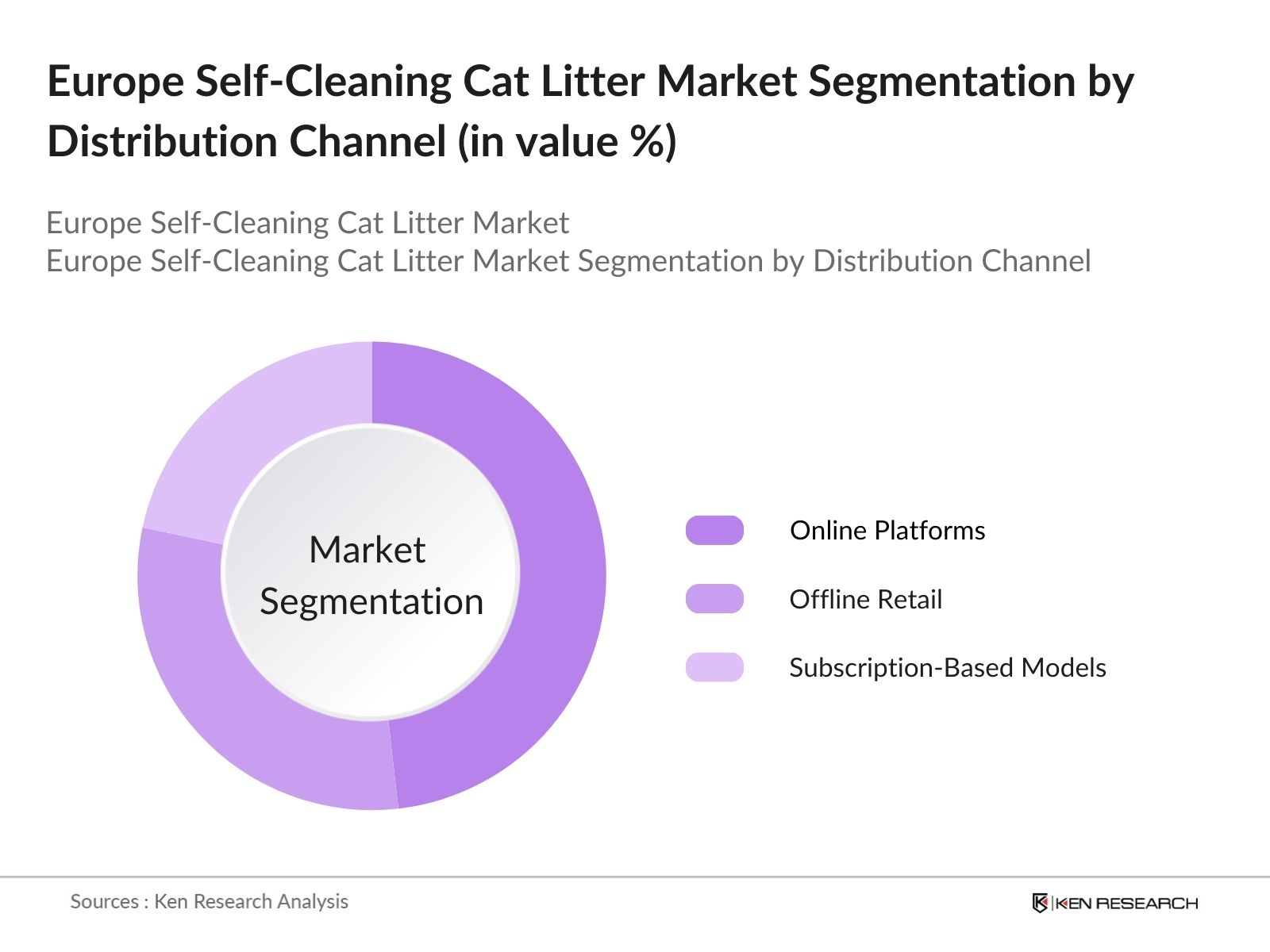 Europe Self-Cleaning Cat Litter Market Segmentation by Distribution Channel (in value %)

Europe Self-Cleaning Cat Litter Market
Europe Self-Cleaning Cat Litter Market Segmentation by Distribution Channel

Market Segmentation

Online Platforms

Offline Retail

Subscription-Based Models

Sources : Ken Research Analysis

KEN RESEARCH